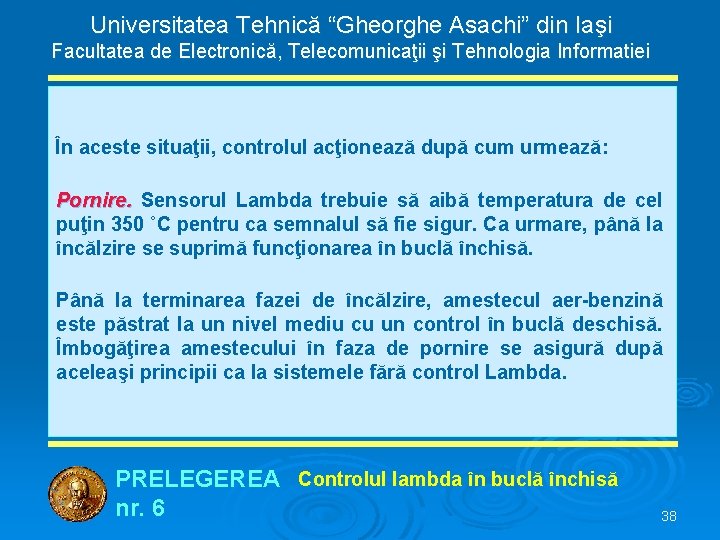 Universitatea Tehnică “Gheorghe Asachi” din Iaşi
Facultatea de Electronică, Telecomunicaţii şi Tehnologia Informatiei

În aceste situaţii, controlul acţionează după cum urmează:

Pornire. Sensorul Lambda trebuie să aibă temperatura de cel puţin 350 ˚C pentru ca semnalul să fie sigur. Ca urmare, până la încălzire se suprimă funcţionarea în buclă închisă.

Până la terminarea fazei de încălzire, amestecul aer-benzină este păstrat la un nivel mediu cu un control în buclă deschisă. Îmbogăţirea amestecului în faza de pornire se asigură după aceleaşi principii ca la sistemele fără control Lambda.

PRELEGEREA nr. 6

Controlul lambda în buclă închisă

38